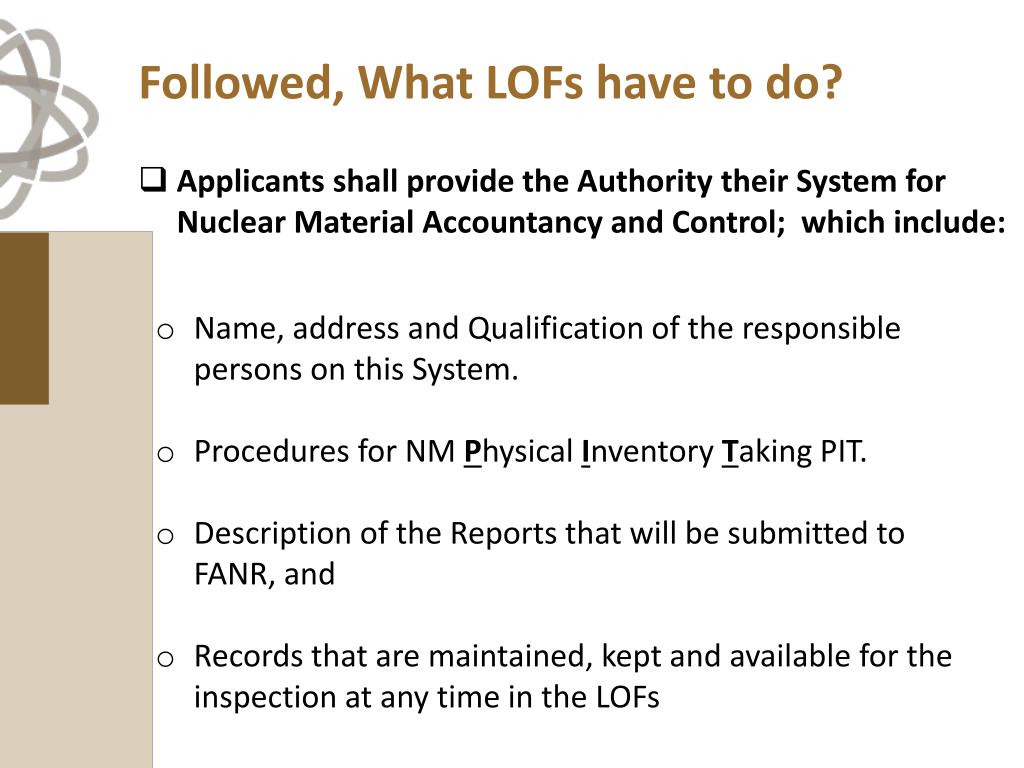 Followed, What LOFs have to do?

❑ Applicants shall provide the Authority their System for Nuclear Material Accountancy and Control; which include:

o Name, address and Qualification of the responsible persons on this System.

o Procedures for NM Physical Inventory Taking PIT.

o Description of the Reports that will be submitted to FANR, and

o Records that are maintained, kept and available for the inspection at any time in the LOFs